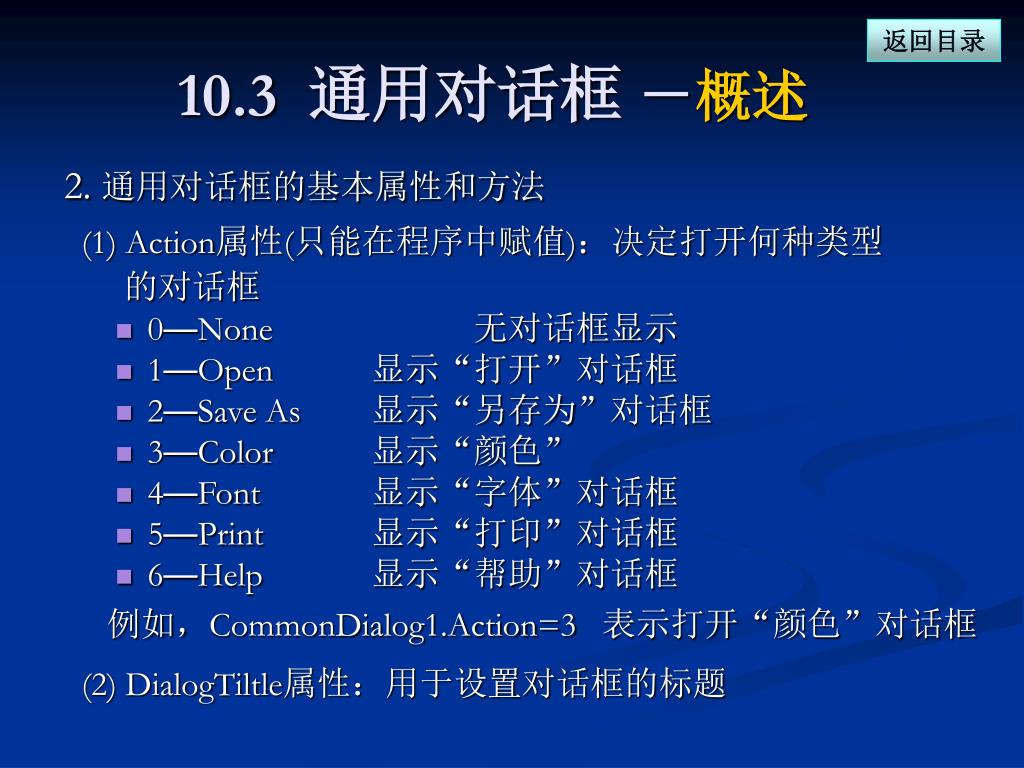 返回目录

10.3 通用对话框 －概述

2. 通用对话框的基本属性和方法

(1) Action属性(只能在程序中赋值)：决定打开何种类型的对话框

- 0—None 无对话框显示
- 1—Open 显示“打开”对话框
- 2—Save As 显示“另存为”对话框
- 3—Color 显示“颜色”
- 4—Font 显示“字体”对话框
- 5—Print 显示“打印”对话框
- 6—Help 显示“帮助”对话框

例如，CommonDialog1.Action=3 表示打开“颜色”对话框

(2) DialogTiltle属性：用于设置对话框的标题